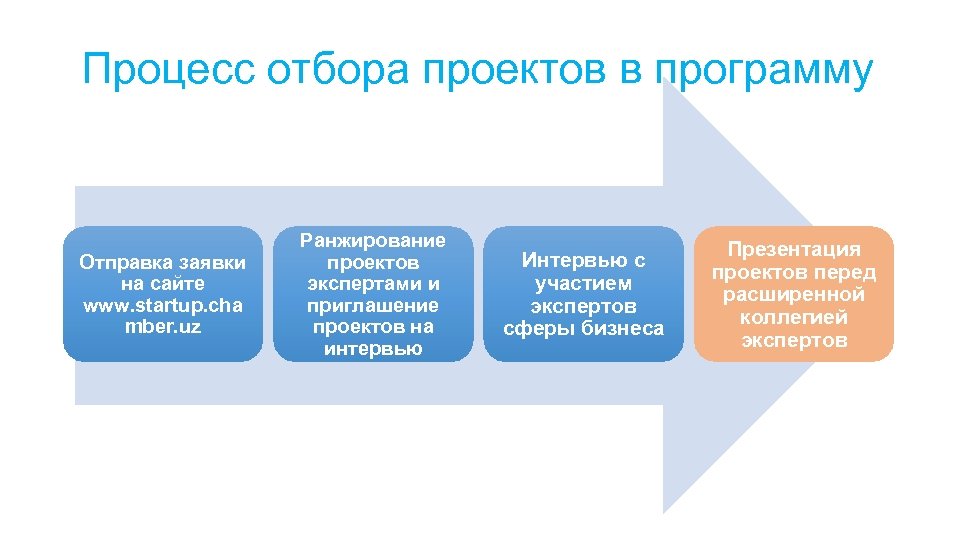 Процесс отбора проектов в программу

Отправка заявки на сайте www.startup.chamber.uz

Ранжирование проектов экспертами и приглашение проектов на интервью

Интервью с участием экспертов сферы бизнеса

Презентация проектов перед расширенной коллегией экспертов